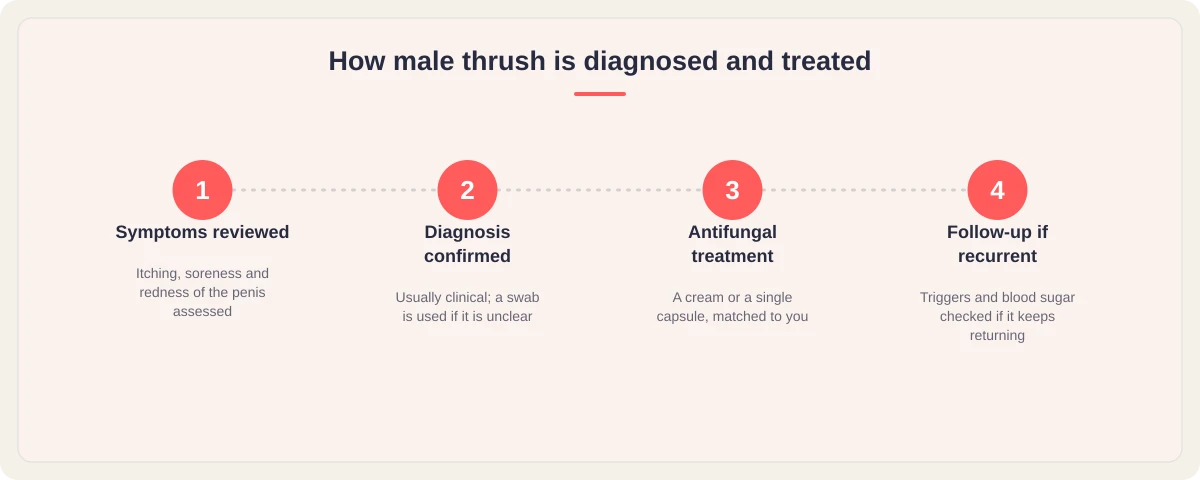 How male thrush is diagnosed and treated

1
Symptoms reviewed
Itching, soreness and redness of the penis assessed

2
Diagnosis confirmed
Usually clinical; a swab is used if it is unclear

3
Antifungal treatment
A cream or a single capsule, matched to you

4
Follow-up if recurrent
Triggers and blood sugar checked if it keeps returning